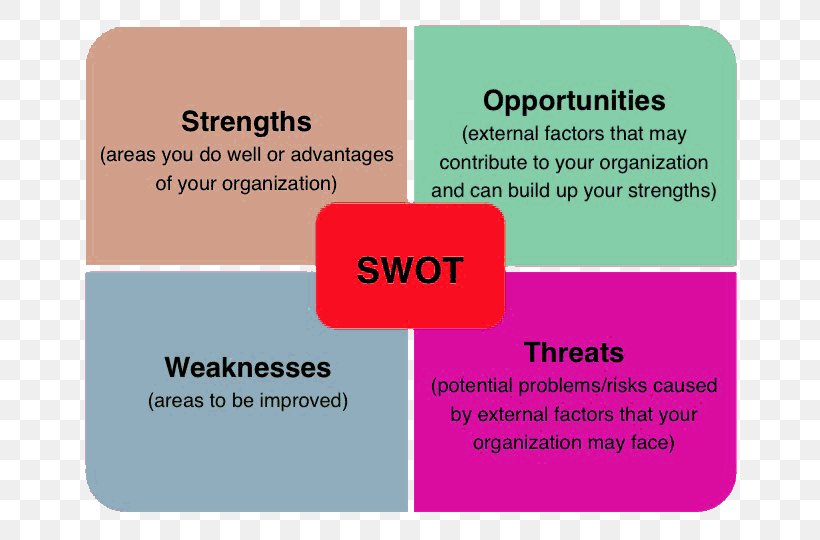 Strengths
(areas you do well or advantages of your organization)

Opportunities
(external factors that may contribute to your organization and can build up your strengths)

SWOT

Weaknesses
(areas to be improved)

Threats
(potential problems/risks caused by external factors that your organization may face)